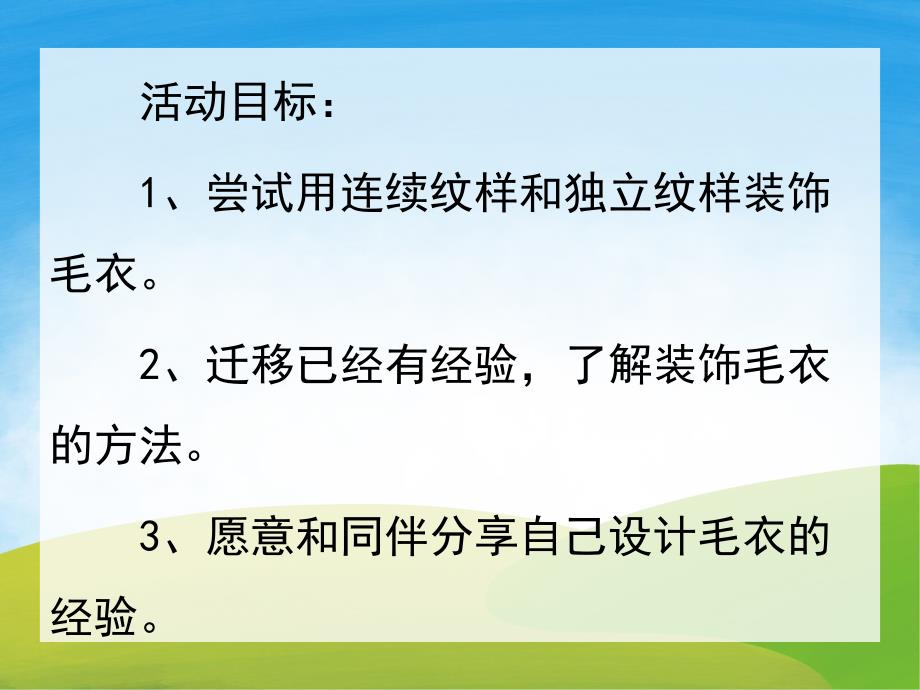 活动目标：

1、尝试用连续纹样和独立纹样装饰毛衣。

2、迁移已经有经验，了解装饰毛衣的方法。

3、愿意和同伴分享自己设计毛衣的经验。